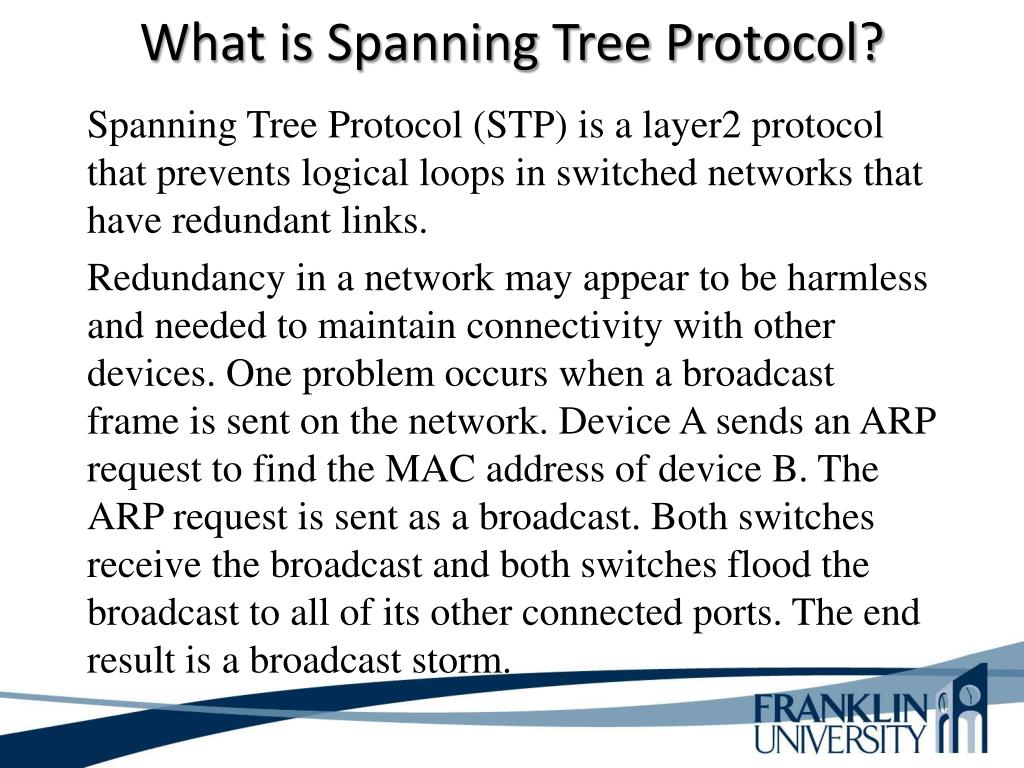 What is Spanning Tree Protocol?

Spanning Tree Protocol (STP) is a layer2 protocol that prevents logical loops in switched networks that have redundant links.

Redundancy in a network may appear to be harmless and needed to maintain connectivity with other devices. One problem occurs when a broadcast frame is sent on the network. Device A sends an ARP request to find the MAC address of device B. The ARP request is sent as a broadcast. Both switches receive the broadcast and both switches flood the broadcast to all of its other connected ports. The end result is a broadcast storm.

FRANKLIN UNIVERSITY